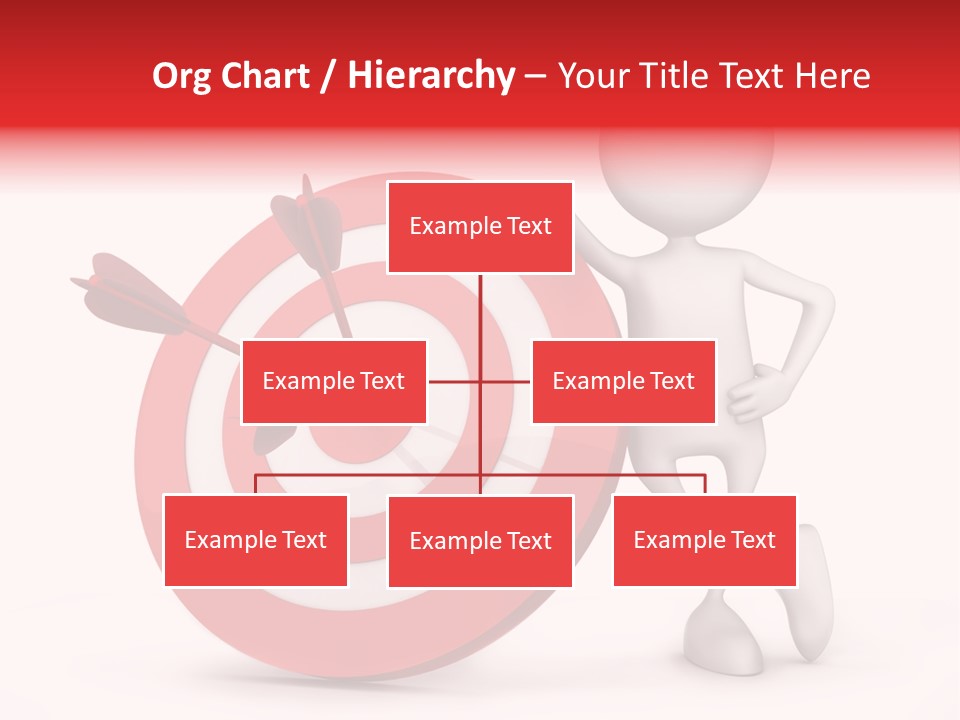 Org Chart / Hierarchy – Your Title Text Here

Example Text

Example Text

Example Text

Example Text

Example Text

Example Text